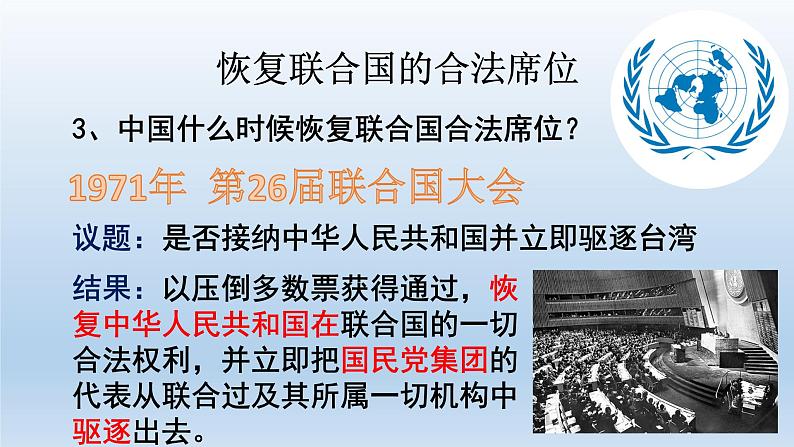 恢复联合国的合法席位

3、中国什么时候恢复联合国合法席位？

1971年 第26届联合国大会

议题：是否接纳中华人民共和国并立即驱逐台湾

结果：以压倒多数票获得通过，恢复中华人民共和国在联合国的一切合法权利，并立即把国民党集团的代表从联合过及其所属一切机构中驱逐出去。